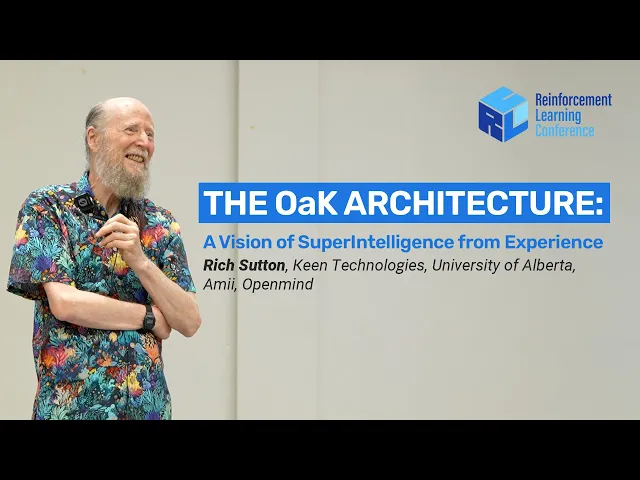 RLC Reinforcement Learning Conference

THE OaK ARCHITECTURE:

A Vision of SuperIntelligence from Experience

Rich Sutton, Keen Technologies, University of Alberta, Amii, Openmind